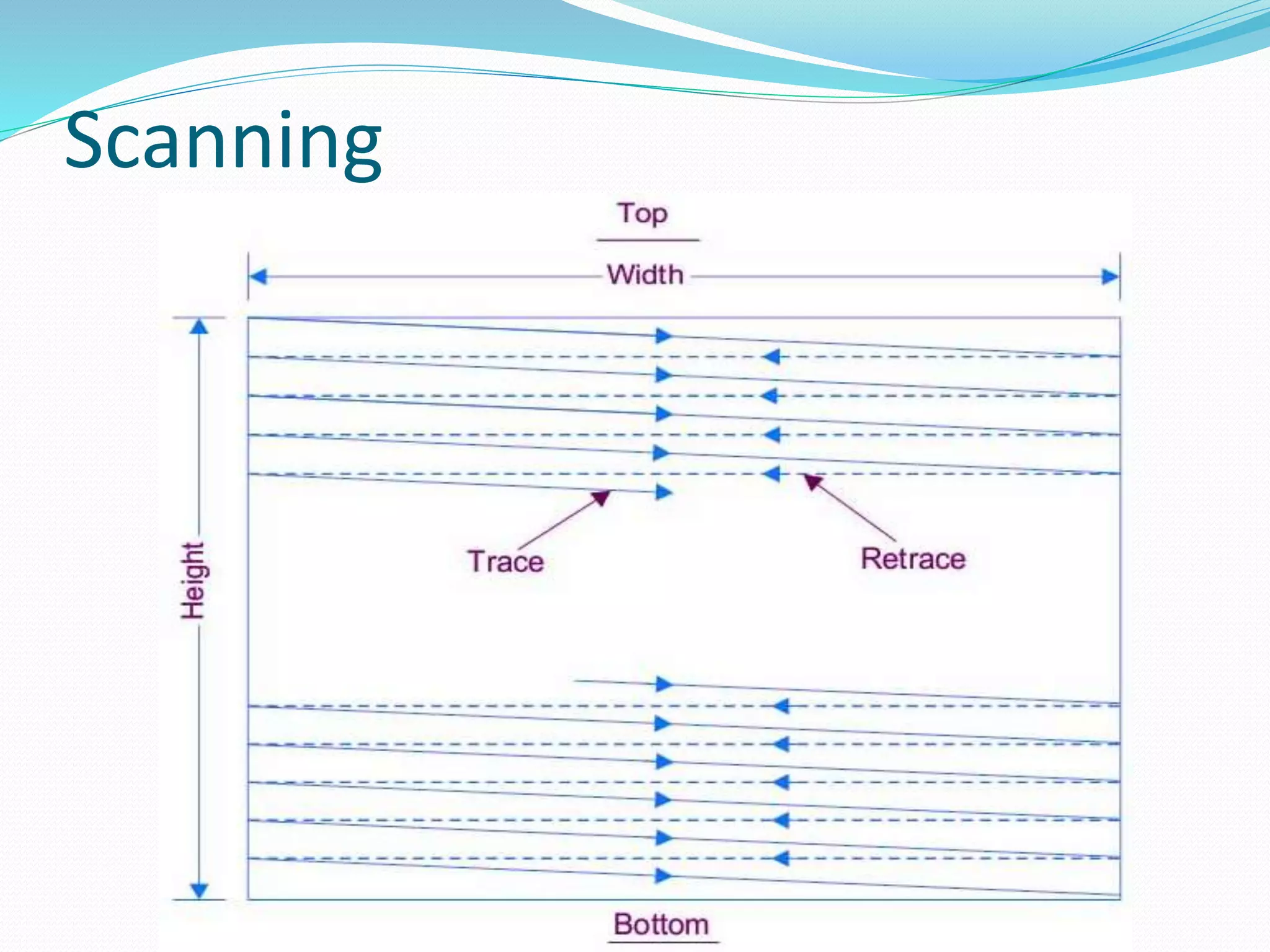 Scanning

Top

Width

Height

Trace

Retrace

Bottom